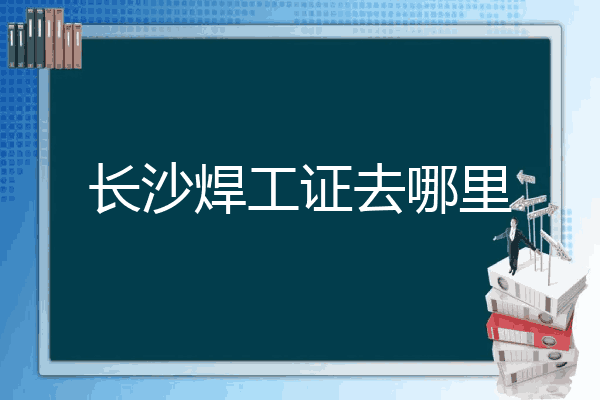 长沙焊工证去哪里